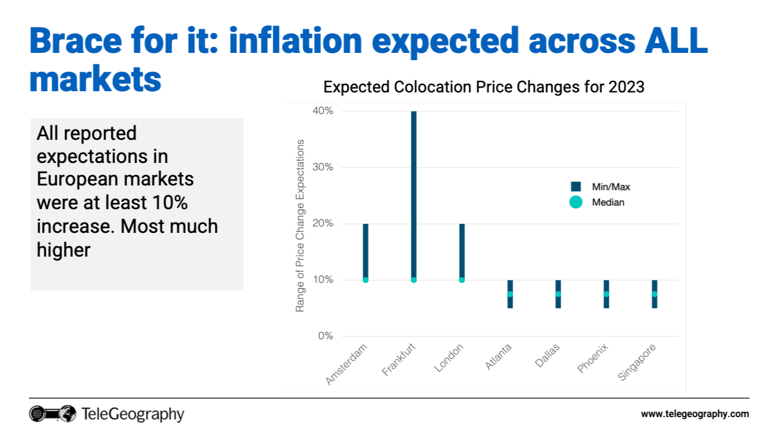 Brace for it: inflation expected across ALL markets

All reported expectations in European markets were at least 10% increase. Most much higher

Expected Colocation Price Changes for 2023

Range of Price Change Expectations

40%
30%
20%
10%
0%

Min/Max
Median

Amsterdam
Frankfurt
London
Atlanta
Dallas
Phoenix
Singapore

TeleGeography

www.telegeography.com